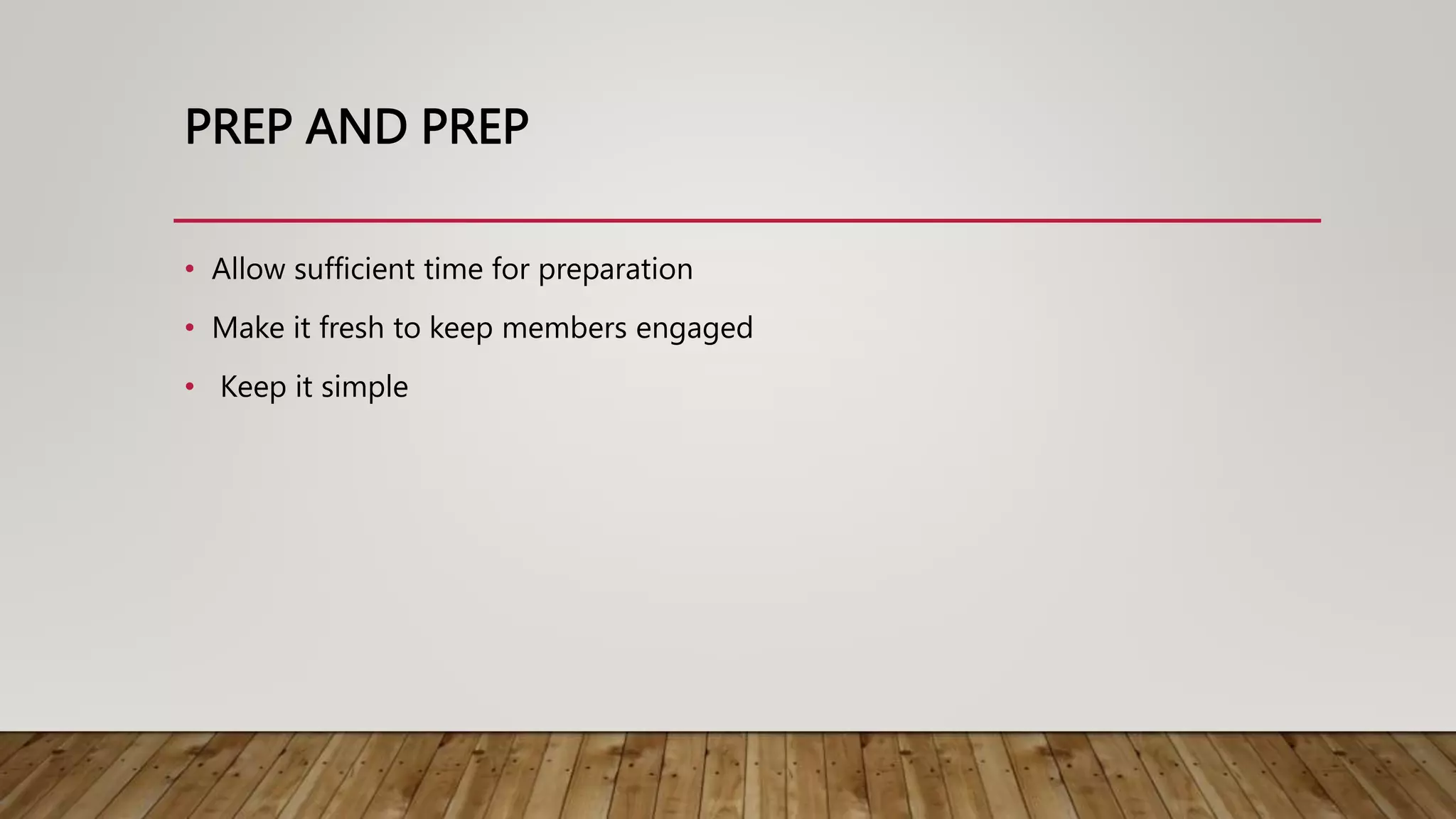 PREP AND PREP

• Allow sufficient time for preparation
• Make it fresh to keep members engaged
• Keep it simple